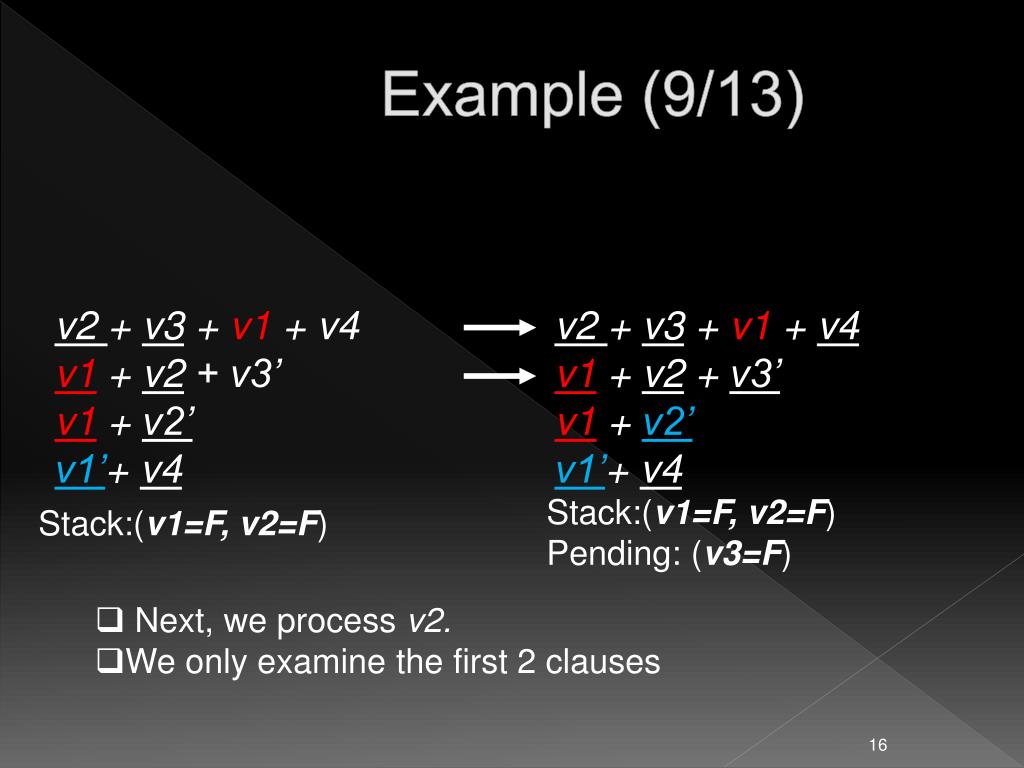 Example (9/13)

v2 + v3 + v1 + v4
v1 + v2 + v3’
v1 + v2’
v1’+ v4
Stack:(v1=F, v2=F)

v2 + v3 + v1 + v4
v1 + v2 + v3’
v1 + v2’
v1’+ v4
Stack:(v1=F, v2=F)
Pending: (v3=F)

❑ Next, we process v2.
❑We only examine the first 2 clauses

16